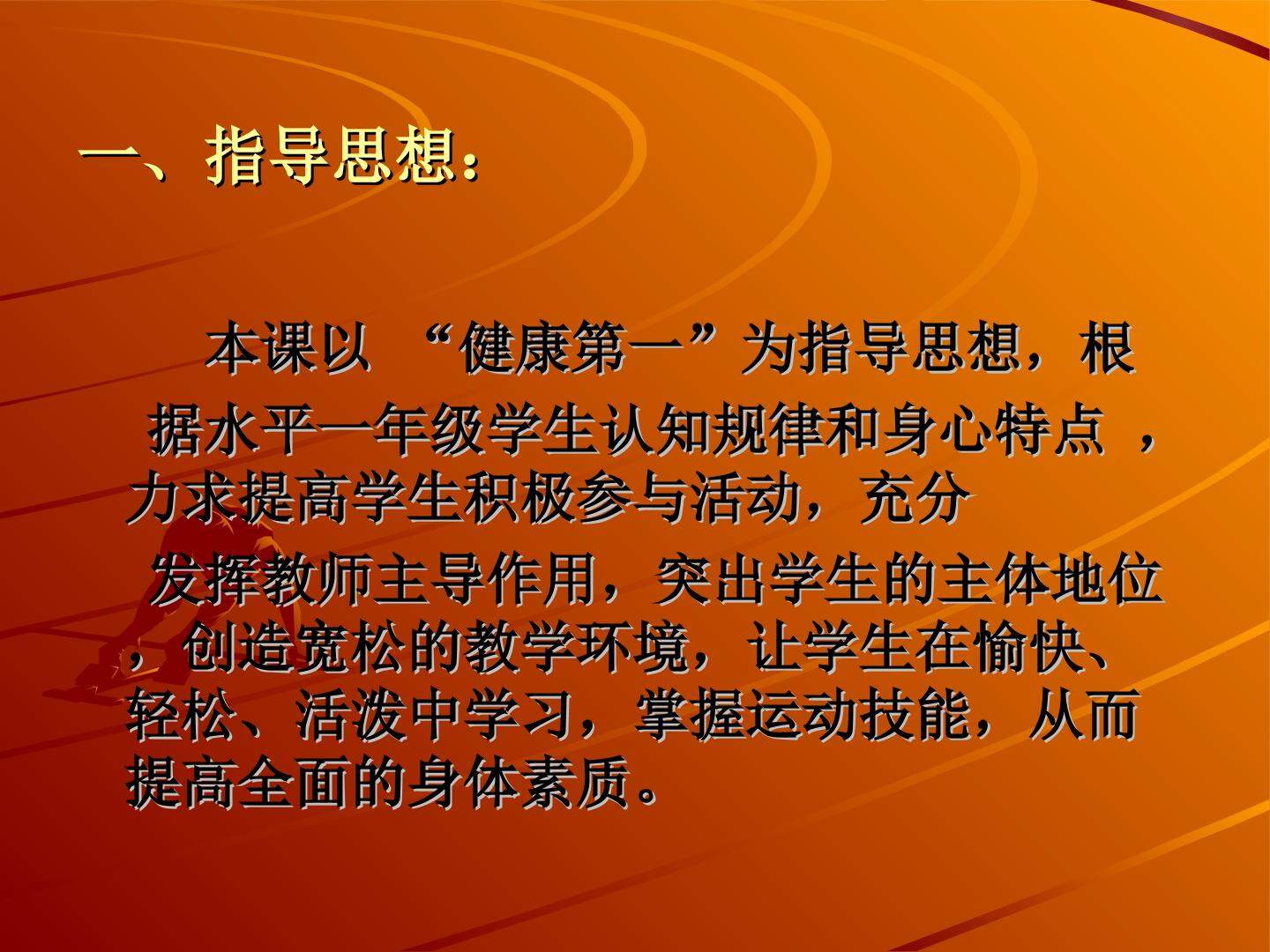 一、指导思想：

本课以 “健康第一”为指导思想，根据水平一年级学生认知规律和身心特点 ，力求提高学生积极参与活动，充分发挥教师主导作用，突出学生的主体地位，创造宽松的教学环境，让学生在愉快、轻松、活泼中学习，掌握运动技能，从而提高全面的身体素质。